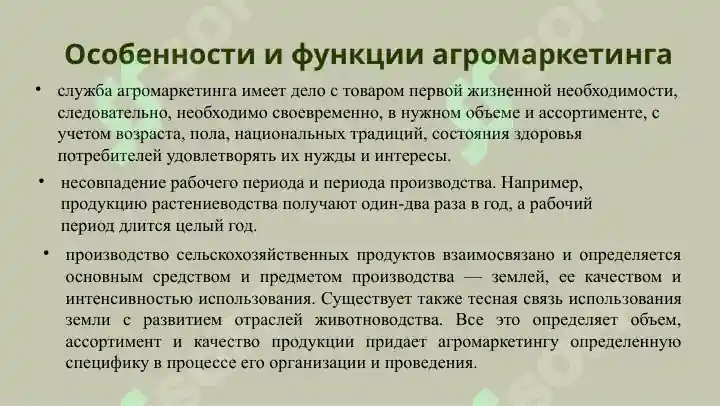 Особенности и функции агромаркетинга

• служба агромаркетинга имеет дело с товаром первой жизненной необходимости, следовательно, необходимо своевременно, в нужном объеме и ассортименте, с учетом возраста, пола, национальных традиций, состояния здоровья потребителей удовлетворять их нужды и интересы.

• несовпадение рабочего периода и периода производства. Например, продукцию растениеводства получают один-два раза в год, а рабочий период длится целый год.

• производство сельскохозяйственных продуктов взаимосвязано и определяется основным средством и предметом производства — землей, ее качеством и интенсивностью использования. Существует также тесная связь использования земли с развитием отраслей животноводства. Все это определяет объем, ассортимент и качество продукции придает агромаркетингу определенную специфику в процессе его организации и проведения.